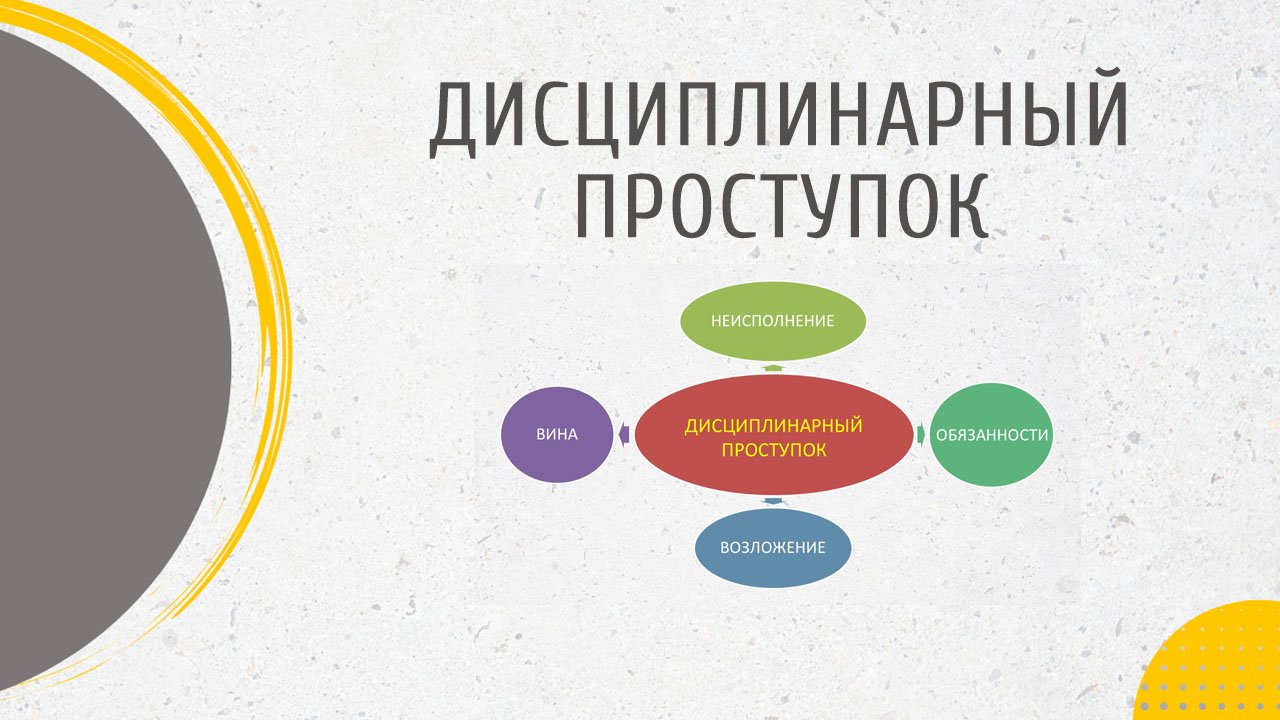 ДИСЦИПЛИНАРНЫЙ ПРОСТУПОК

НЕИСПОЛНЕНИЕ

ВИНА

ДИСЦИПЛИНАРНЫЙ ПРОСТУПОК

ОБЯЗАННОСТИ

ВОЗЛОЖЕНИЕ